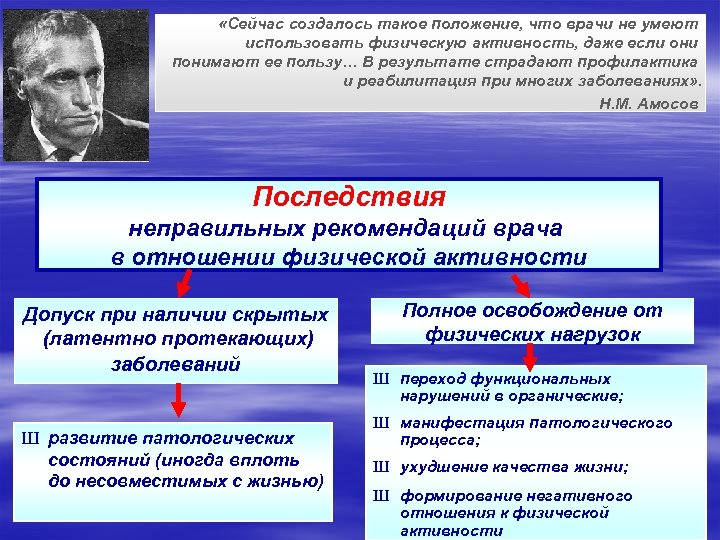 «Сейчас создалось такое положение, что врачи не умеют использовать физическую активность, даже если они понимают ее пользу… В результате страдают профилактика и реабилитация при многих заболеваниях».
Н.М. Амосов

Последствия
неправильных рекомендаций врача
в отношении физической активности

Допуск при наличии скрытых (латентно протекающих) заболеваний

Ш развитие патологических состояний (иногда вплоть до несовместимых с жизнью)

Полное освобождение от физических нагрузок

Ш переход функциональных нарушений в органические;

Ш манифестация патологического процесса;

Ш ухудшение качества жизни;

Ш формирование негативного отношения к физической активности